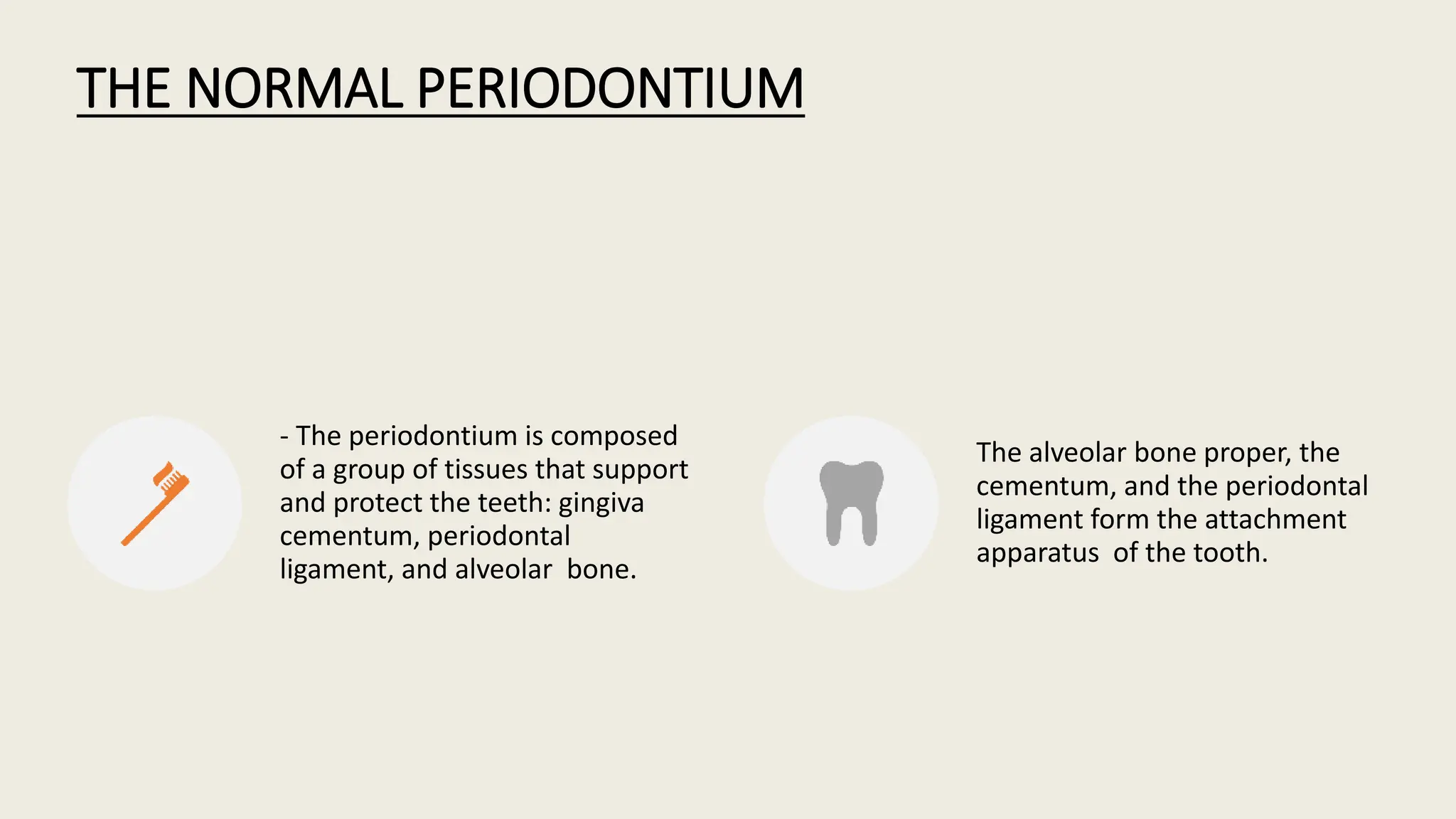 THE NORMAL PERIODONTIUM

- The periodontium is composed of a group of tissues that support and protect the teeth: gingiva cementum, periodontal ligament, and alveolar bone.

The alveolar bone proper, the cementum, and the periodontal ligament form the attachment apparatus of the tooth.